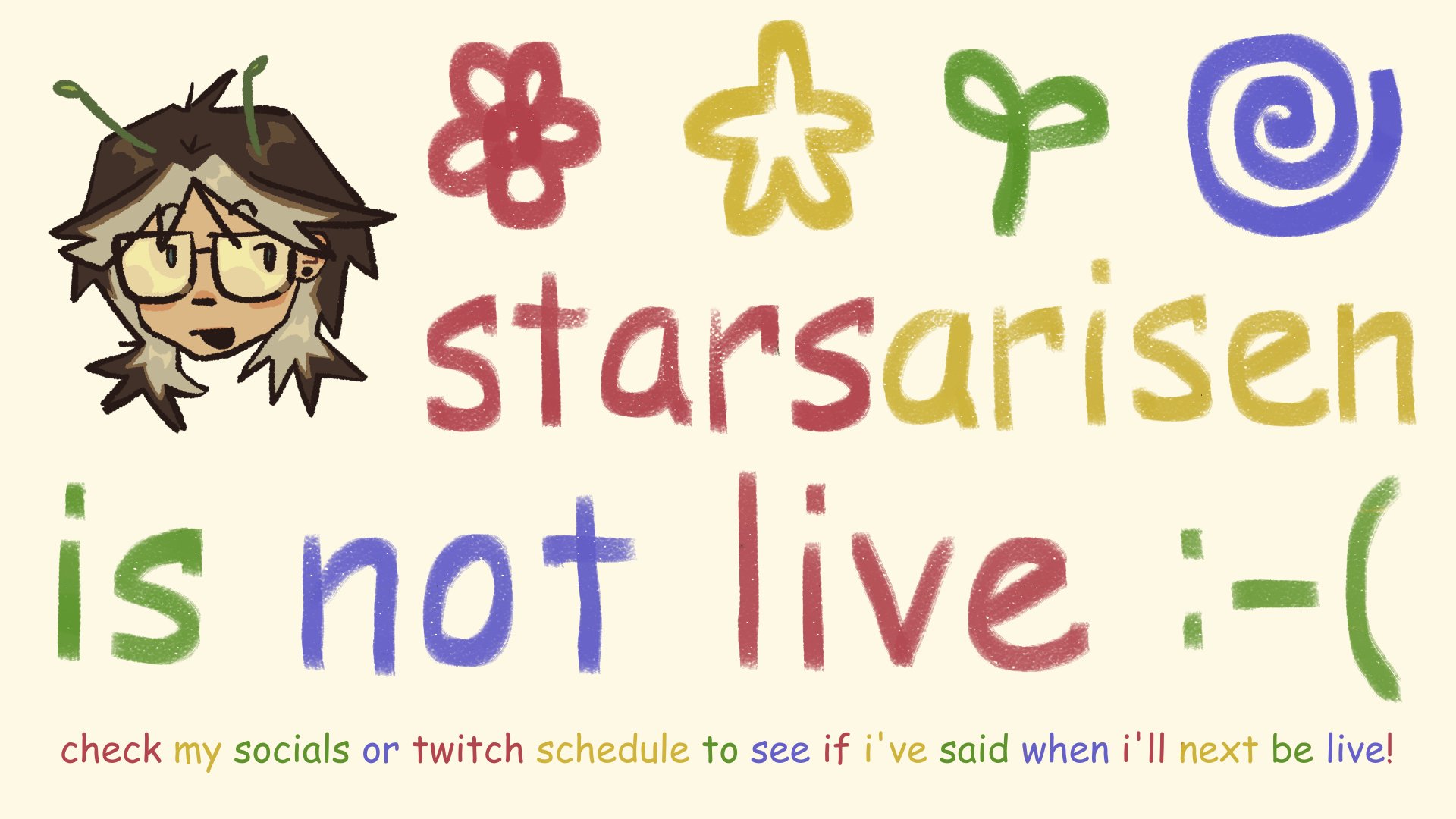 starsarisen
is not live :-(

check my socials or twitch schedule to see if i've said when i'll next be live!